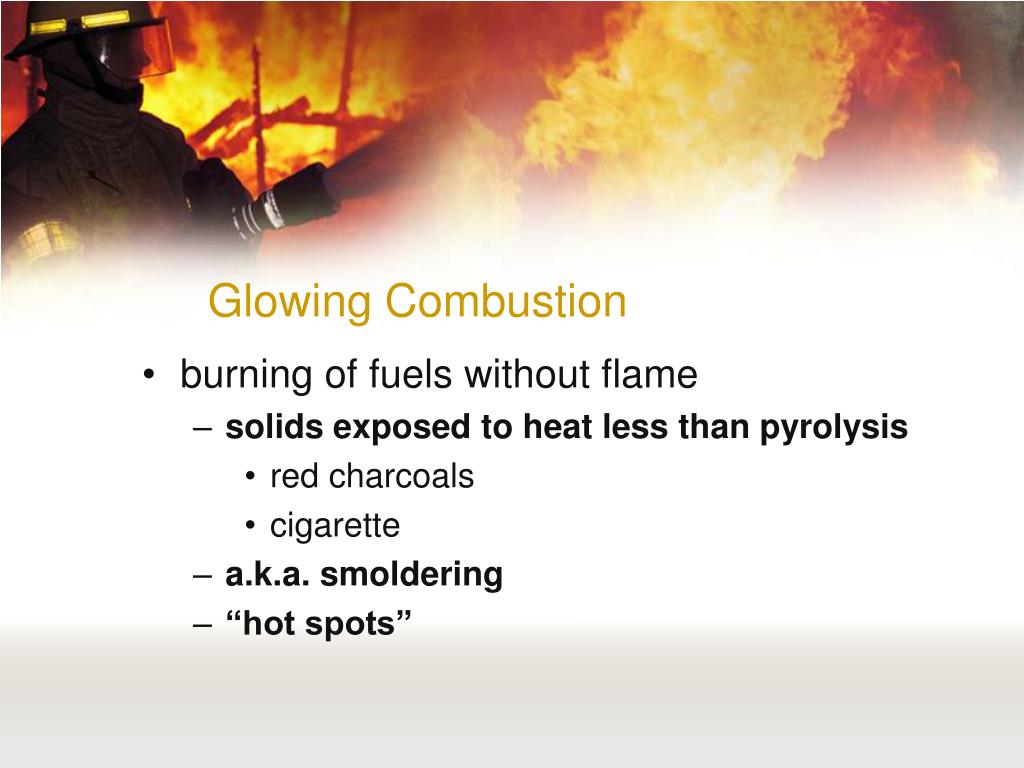 Glowing Combustion

• burning of fuels without flame
– solids exposed to heat less than pyrolysis
• red charcoals
• cigarette
– a.k.a. smoldering
– “hot spots”